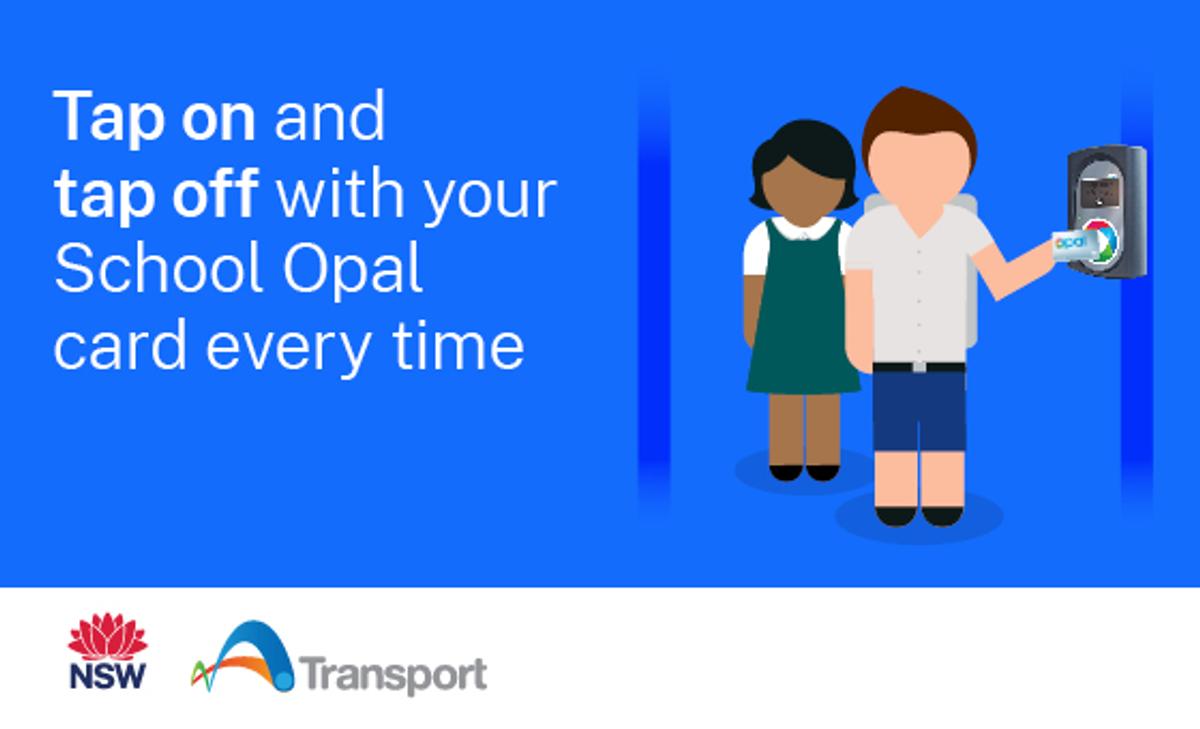 Tap on and tap off with your School Opal card every time

opal

NSW

Transport